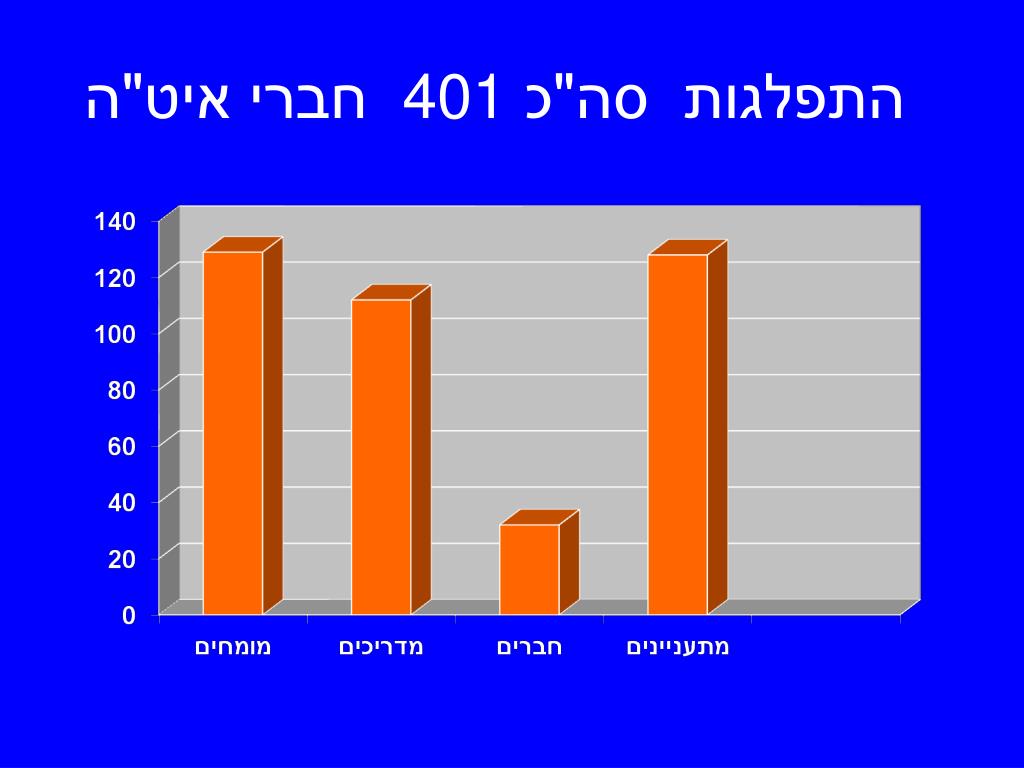 התפלגות סה"כ 401 חברי איט"ה

140
120
100
80
60
40
20
0

מומחים
מדריכים
חברים
מתעניינים